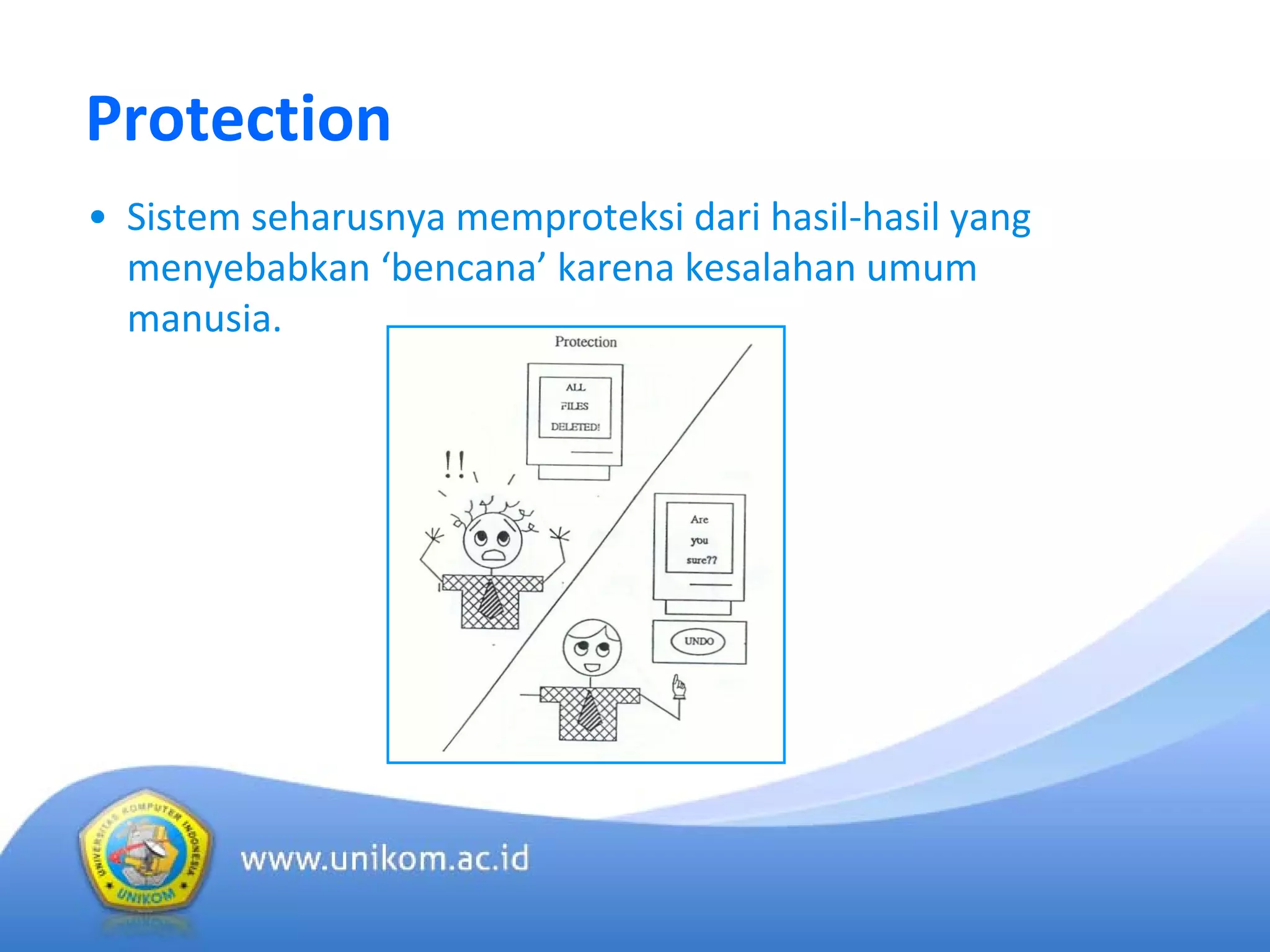 Protection

• Sistem seharusnya memproteksi dari hasil-hasil yang menyebabkan ‘bencana’ karena kesalahan umum manusia.

Protection

ALL FILES DELETED!

!!

Are you sure??

UNDO

UNIVERSITAS KOMPUTER INDONESIA
UNIKOM

www.unikom.ac.id